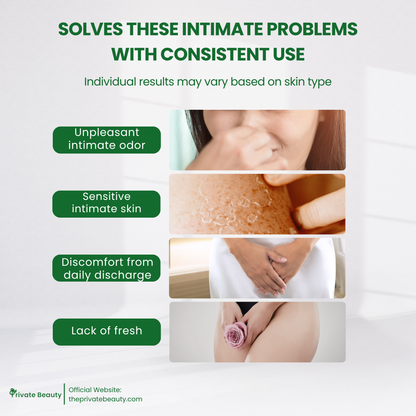 SOLVES THESE INTIMATE PROBLEMS WITH CONSISTENT USE

Individual results may vary based on skin type

Unpleasant intimate odor

Sensitive intimate skin

Discomfort from daily discharge

Lack of fresh

Private Beauty

Official Website:
theprivatebeauty.com